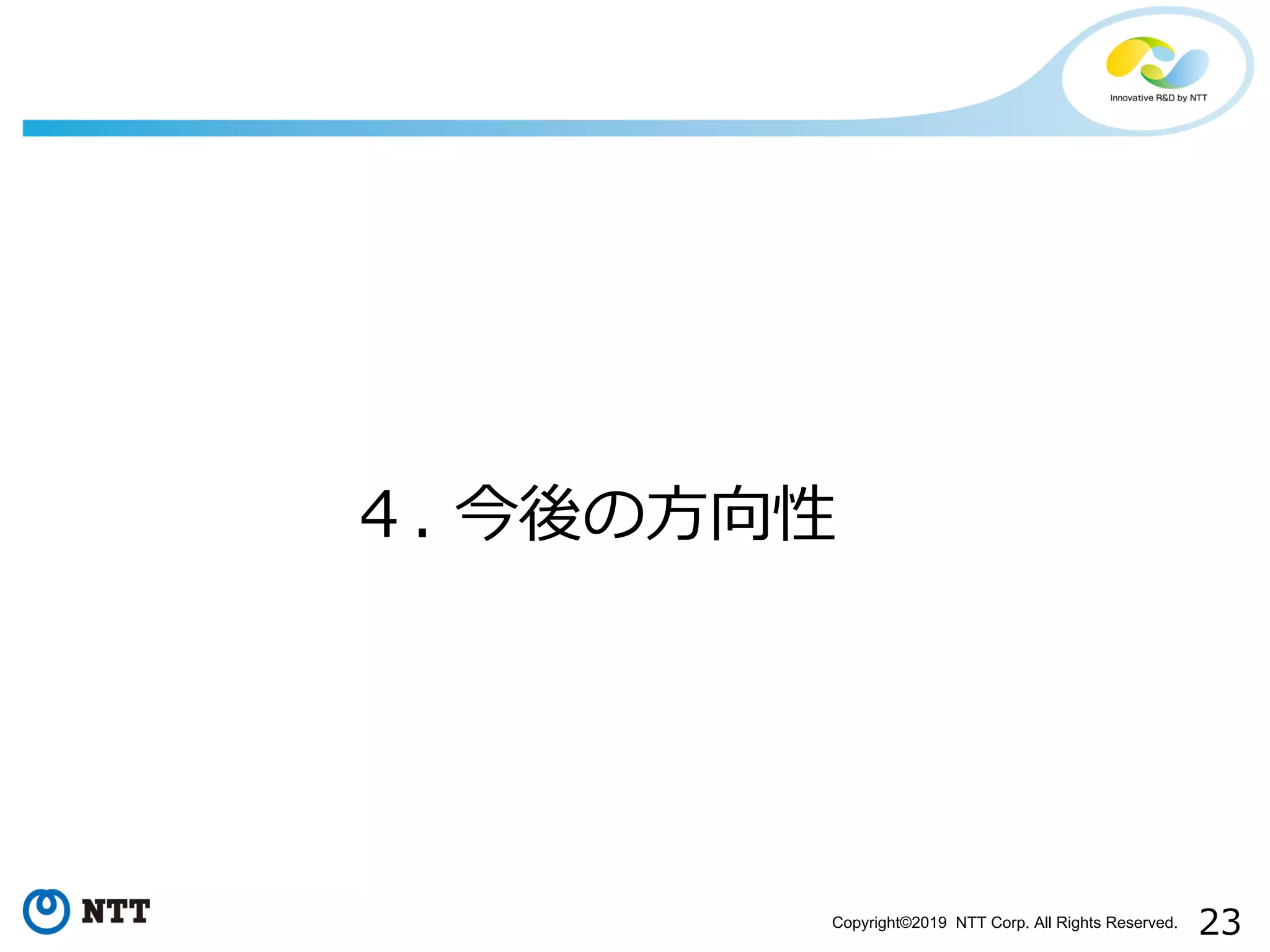 Innovative R&D by NTT

4．今後の方向性

NTT

Copyright©2019 NTT Corp. All Rights Reserved.

23